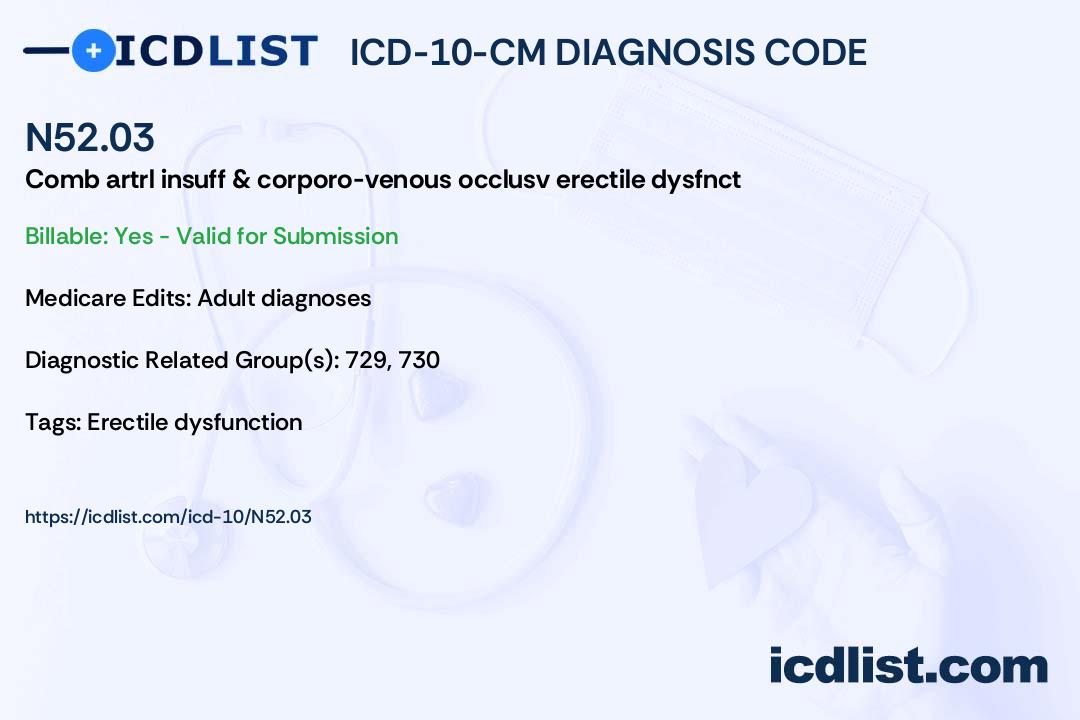 ICDLIST ICD-10-CM DIAGNOSIS CODE

N52.03

Comb artrl insuff & corporo-venous occlusv erectile dysfnct

Billable: Yes - Valid for Submission

Medicare Edits: Adult diagnoses

Diagnostic Related Group(s): 729, 730

Tags: Erectile dysfunction

https://icdlist.com/icd-10/N52.03

icdlist.com